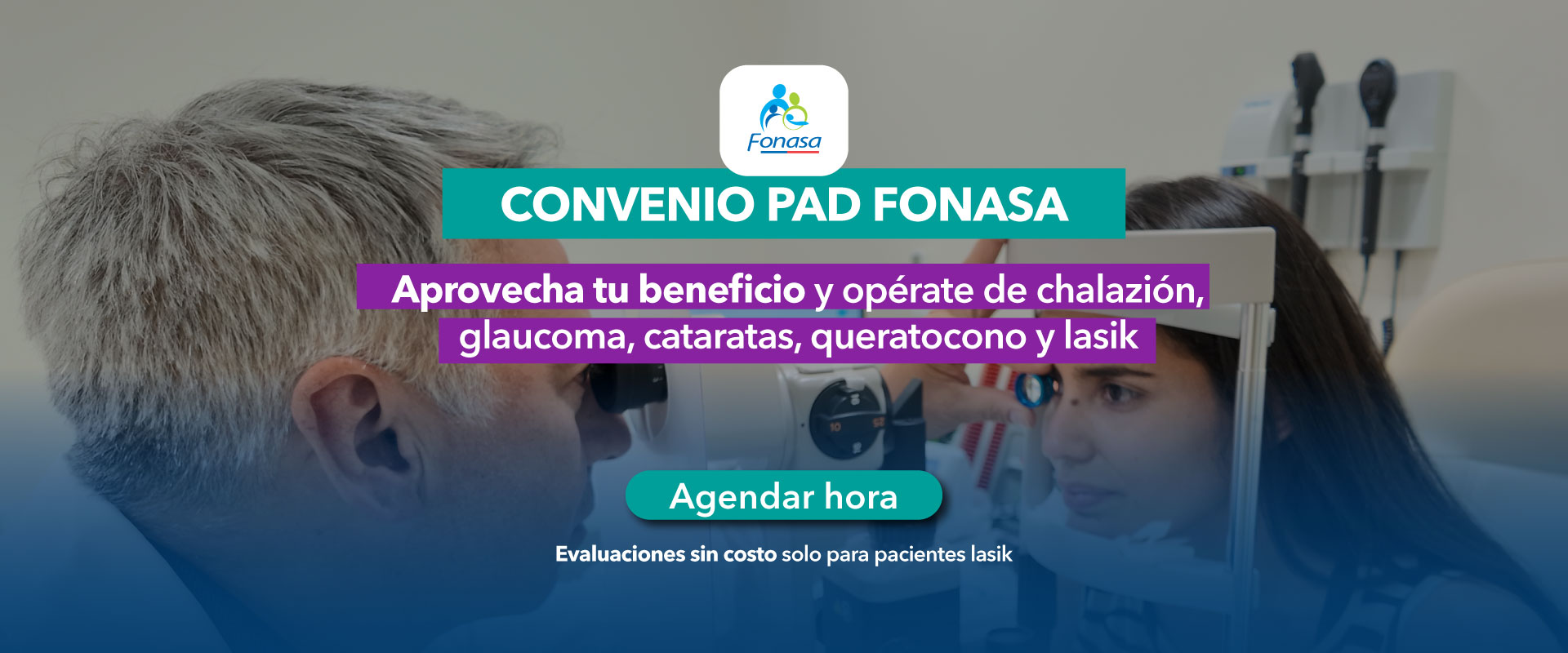 Fonasa

CONVENIO PAD FONASA

Aprovecha tu beneficio y opérate de chalazión, glaucoma, cataratas, queratocono y lasik

Agendar hora

Evaluaciones sin costo solo para pacientes lasik